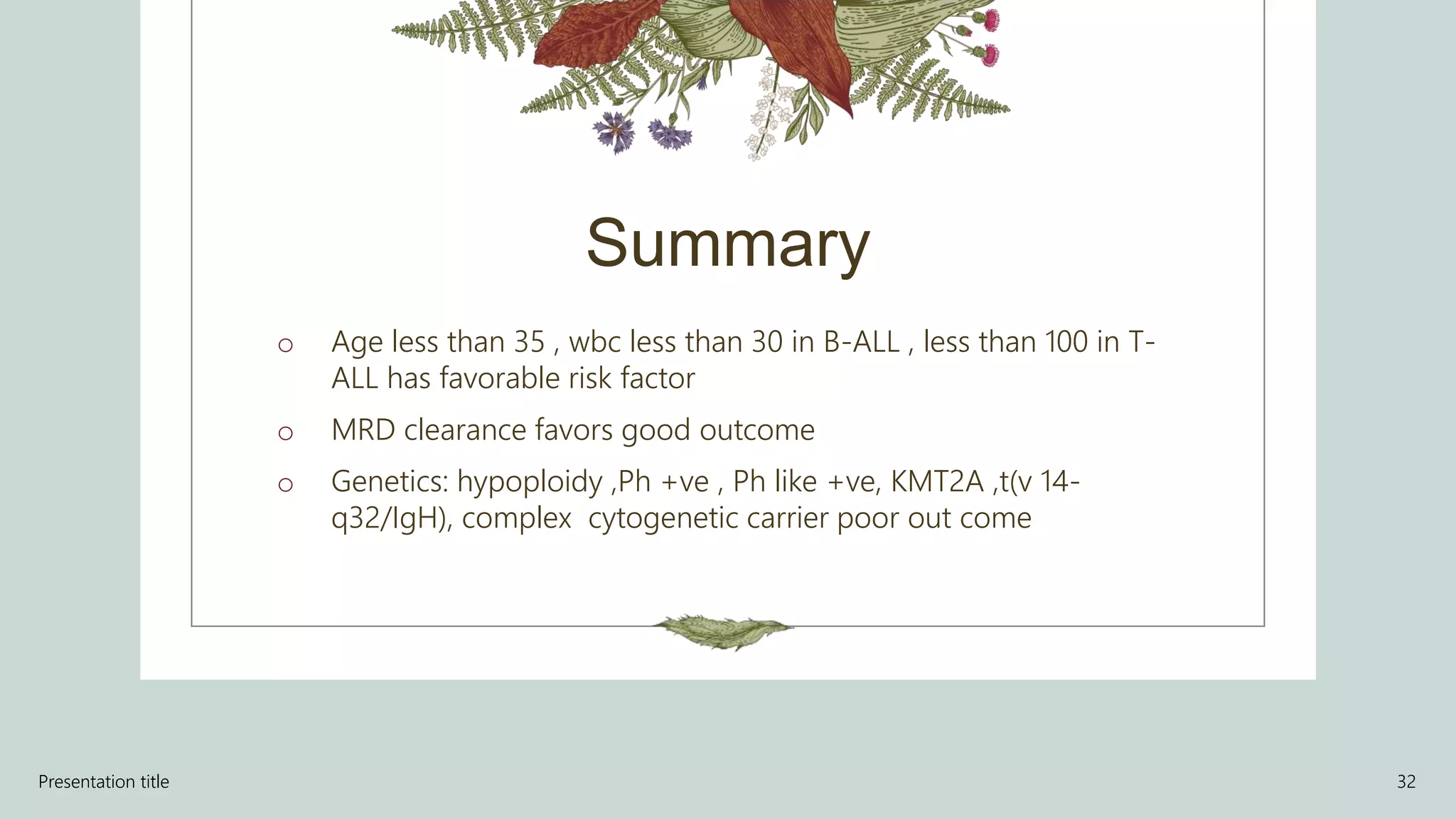 Summary

o Age less than 35 , wbc less than 30 in B-ALL , less than 100 in T-ALL has favorable risk factor

o MRD clearance favors good outcome

o Genetics: hypoploidy ,Ph +ve , Ph like +ve, KMT2A ,t(v 14-q32/IgH), complex cytogenetic carrier poor out come

Presentation title

32